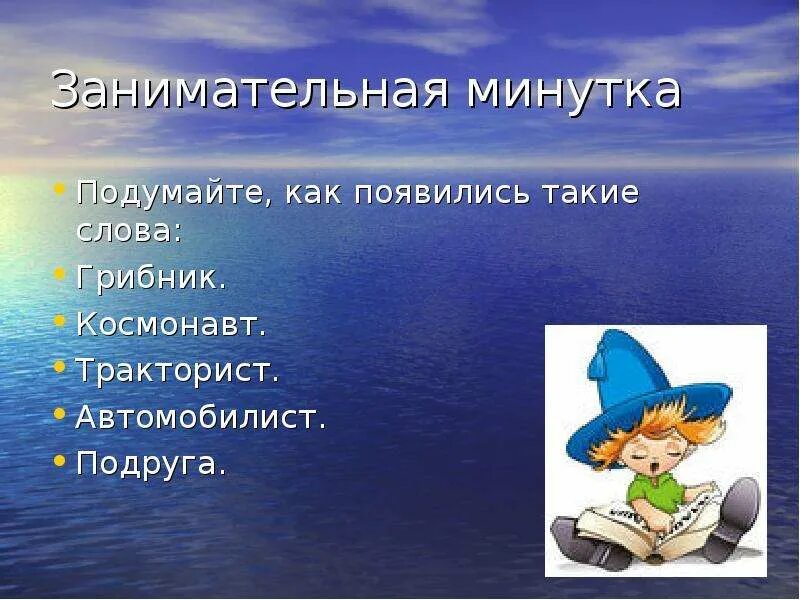 Занимательная минутка

• Подумайте, как появились такие слова:
• Грибник.
• Космонавт.
• Тракторист.
• Автомобилист.
• Подруга.